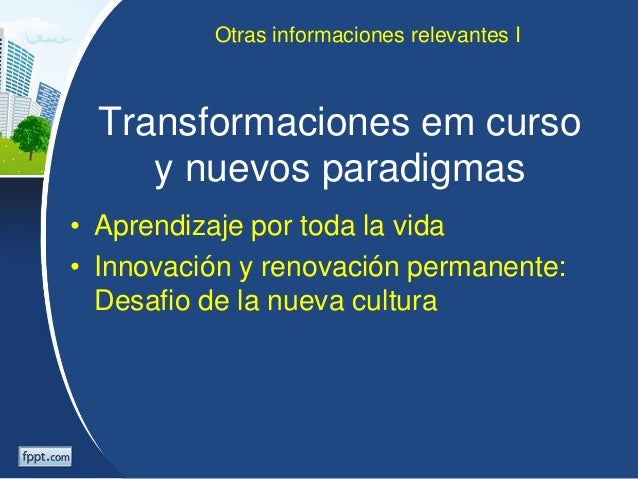 Otras informaciones relevantes I

Transformaciones em curso y nuevos paradigmas

• Aprendizaje por toda la vida
• Innovación y renovación permanente: Desafio de la nueva cultura

fppt.com